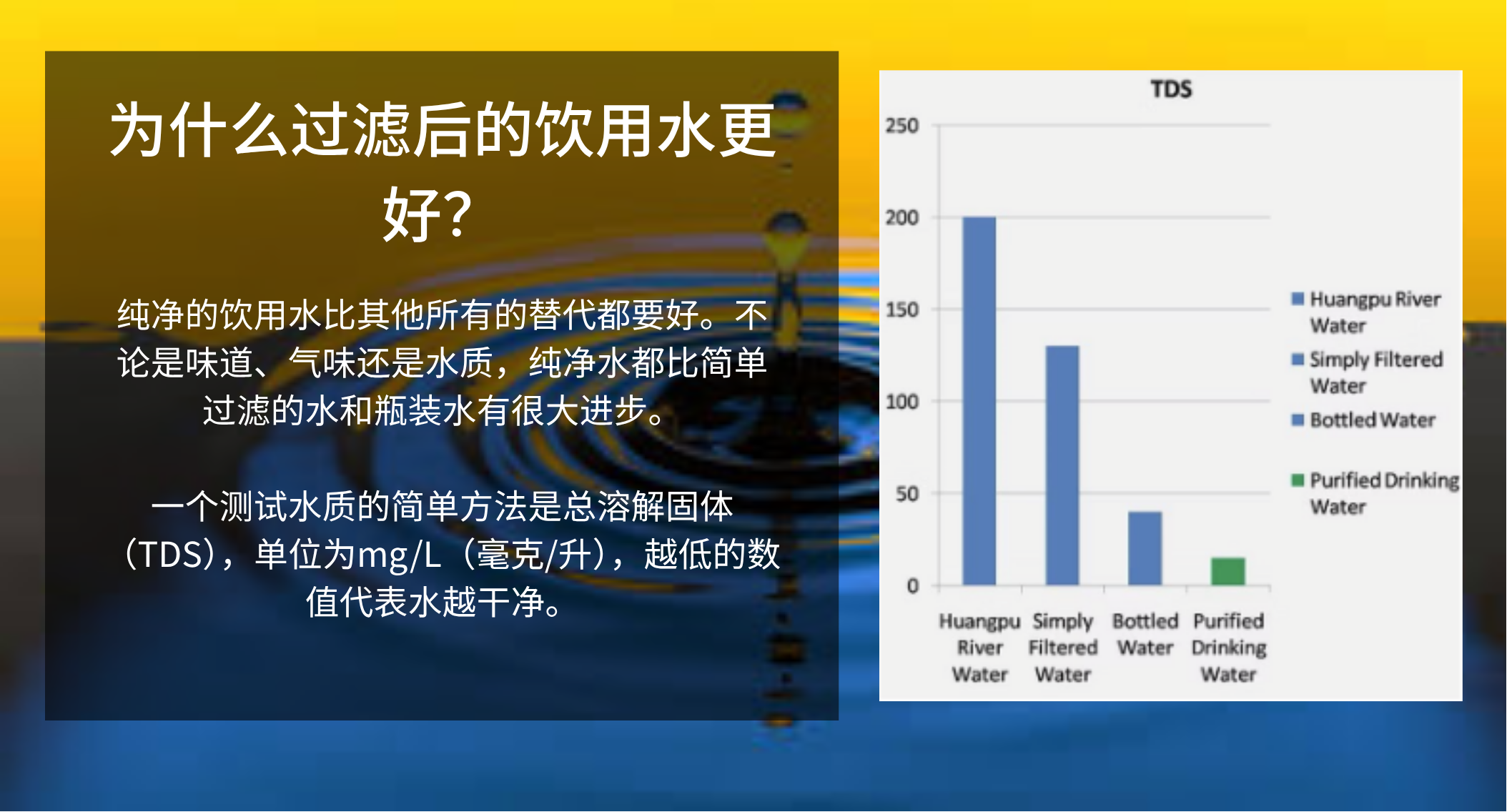 为什么过滤后的饮用水更好?

纯净的饮用水比其他所有的替代都要好。不论是味道、气味还是水质，纯净水都比简单过滤的水和瓶装水有很大进步。

一个测试水质的简单方法是总溶解固体（TDS），单位为mg/L（毫克/升），越低的数值代表水越干净。

TDS

250
200
150
100
50
0

Huangpu River Water
Simply Filtered Water
Bottled Water
Purified Drinking Water

Huangpu River Water
Simply Filtered Water
Bottled Water
Purified Drinking Water